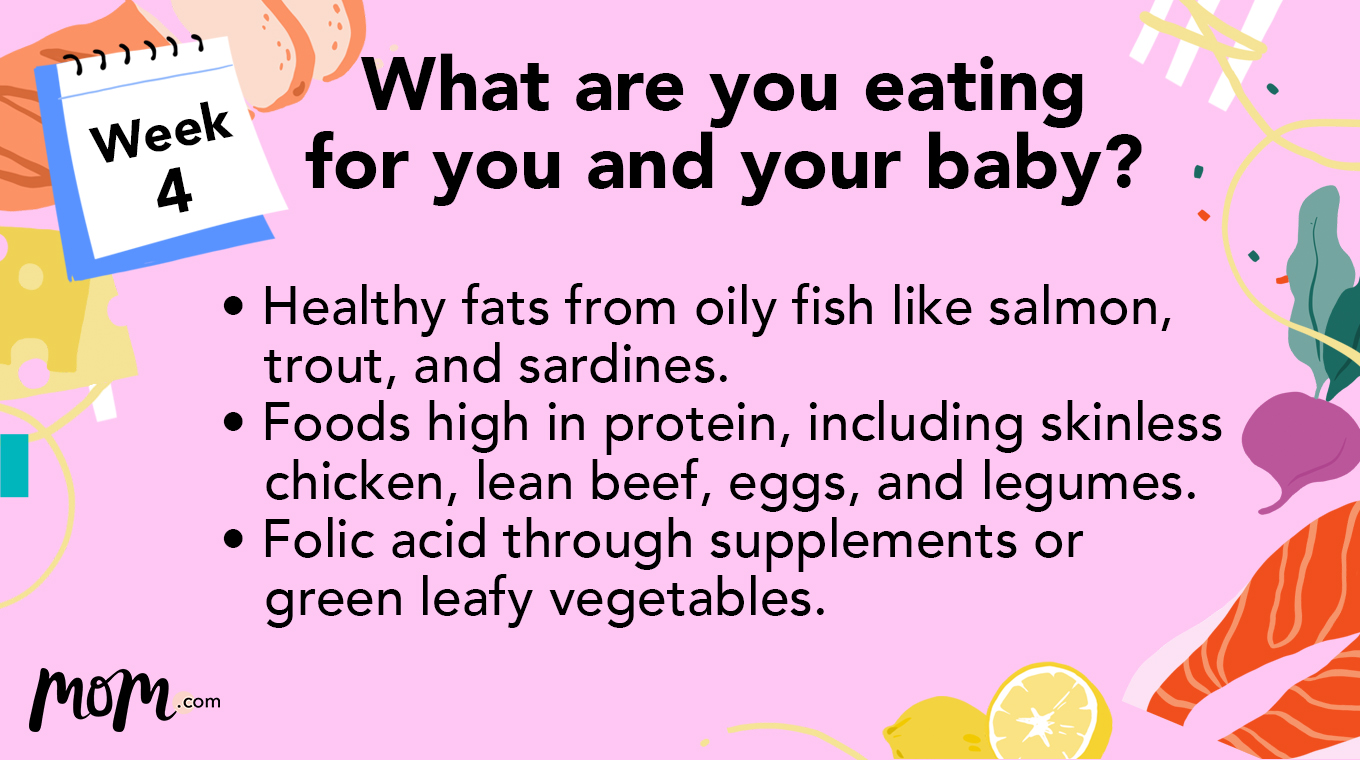 Week 4

What are you eating for you and your baby?

• Healthy fats from oily fish like salmon, trout, and sardines.
• Foods high in protein, including skinless chicken, lean beef, eggs, and legumes.
• Folic acid through supplements or green leafy vegetables.

mom.com